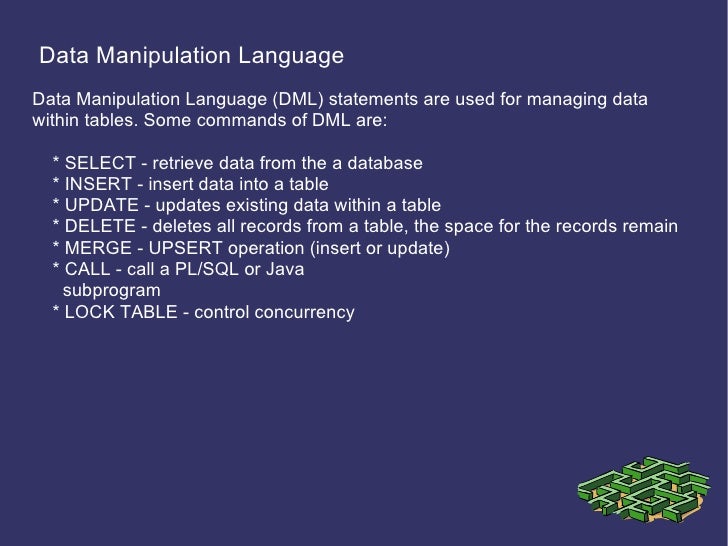 Data Manipulation Language

Data Manipulation Language (DML) statements are used for managing data within tables. Some commands of DML are:

* SELECT - retrieve data from the a database
* INSERT - insert data into a table
* UPDATE - updates existing data within a table
* DELETE - deletes all records from a table, the space for the records remain
* MERGE - UPSERT operation (insert or update)
* CALL - call a PL/SQL or Java subprogram
* LOCK TABLE - control concurrency